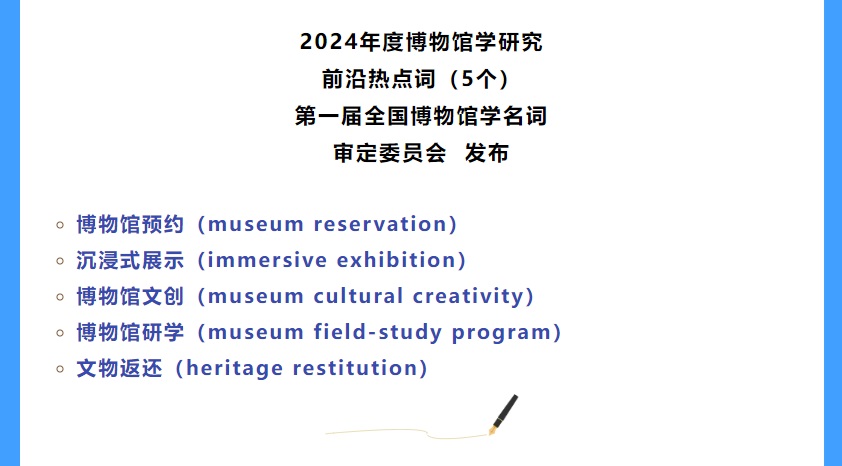 2024年度博物馆学研究
前沿热点词（5个）
第一届全国博物馆学名词
审定委员会 发布

◦ 博物馆预约（museum reservation）
◦ 沉浸式展示（immersive exhibition）
◦ 博物馆文创（museum cultural creativity）
◦ 博物馆研学（museum field-study program）
◦ 文物返还（heritage restitution）